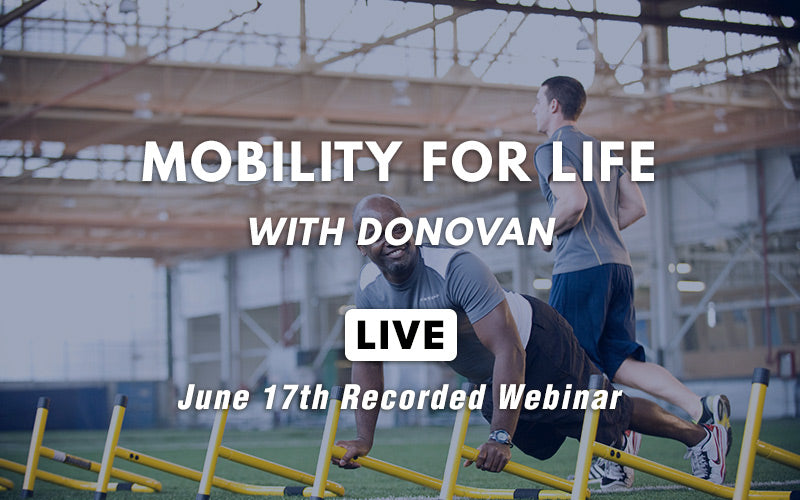 MOBILITY FOR LIFE

WITH DONOVAN

LIVE

June 17th Recorded Webinar